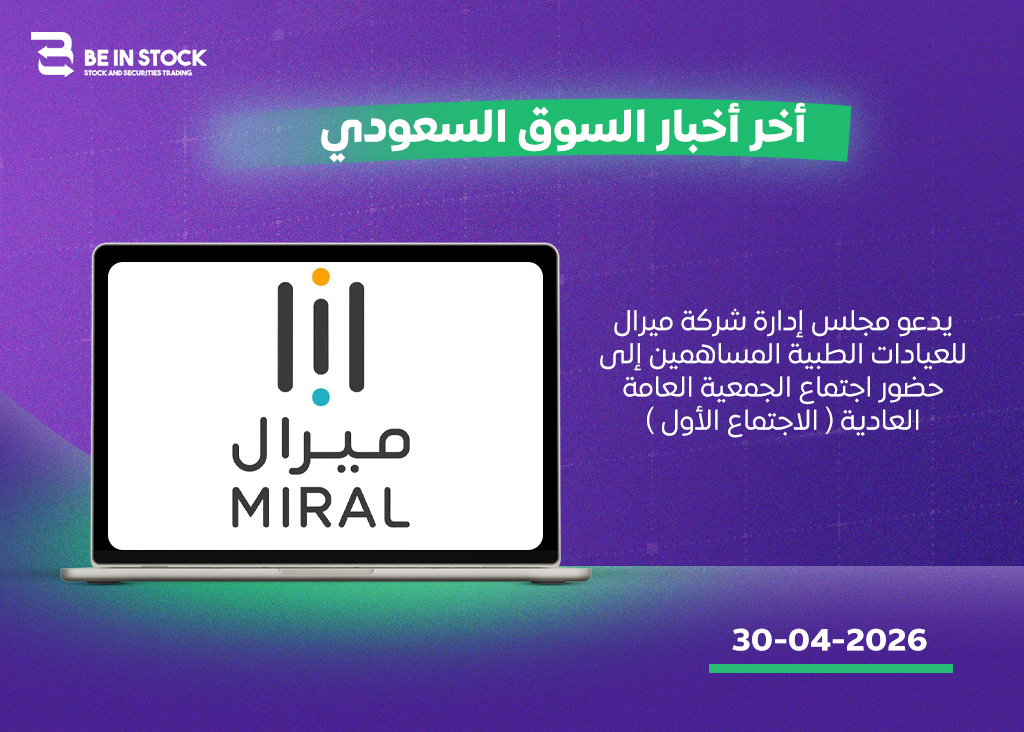 BE IN STOCK
STOCK AND SECURITIES TRADING

أخر أخبار السوق السعودي

ميرال
MIRAL

يدعو مجلس إدارة شركة ميرال للعيادات الطبية المساهمين إلى حضور اجتماع الجمعية العامة العادية ( الاجتماع الأول )

30-04-2026